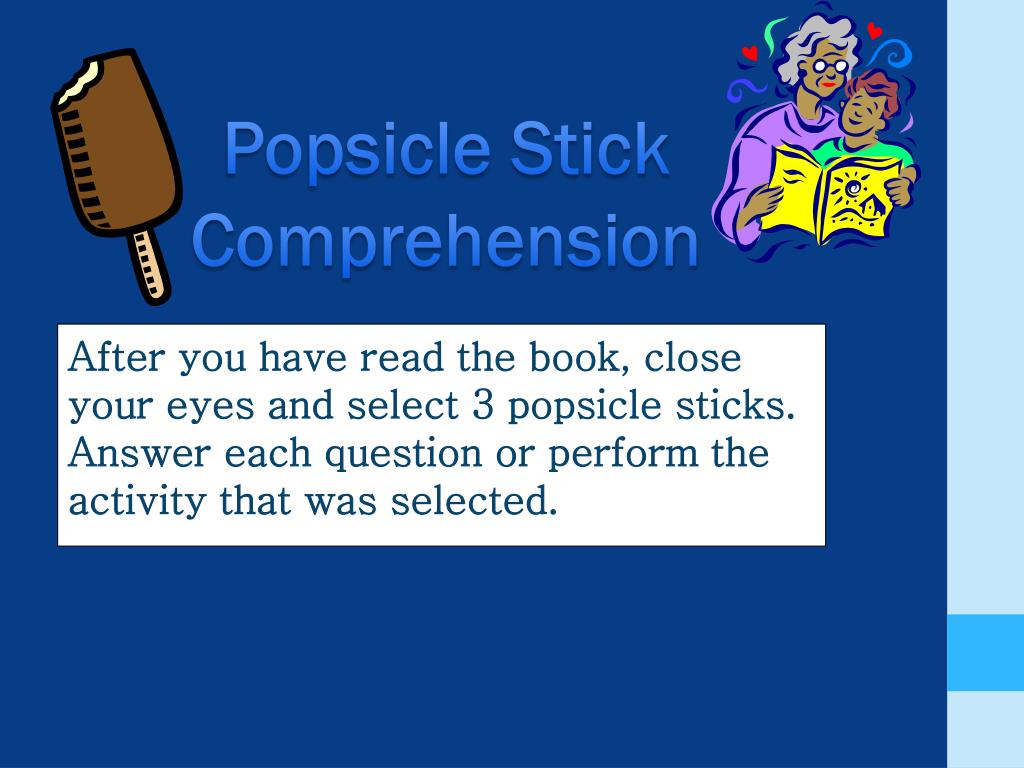 Popsicle Stick Comprehension

After you have read the book, close your eyes and select 3 popsicle sticks. Answer each question or perform the activity that was selected.